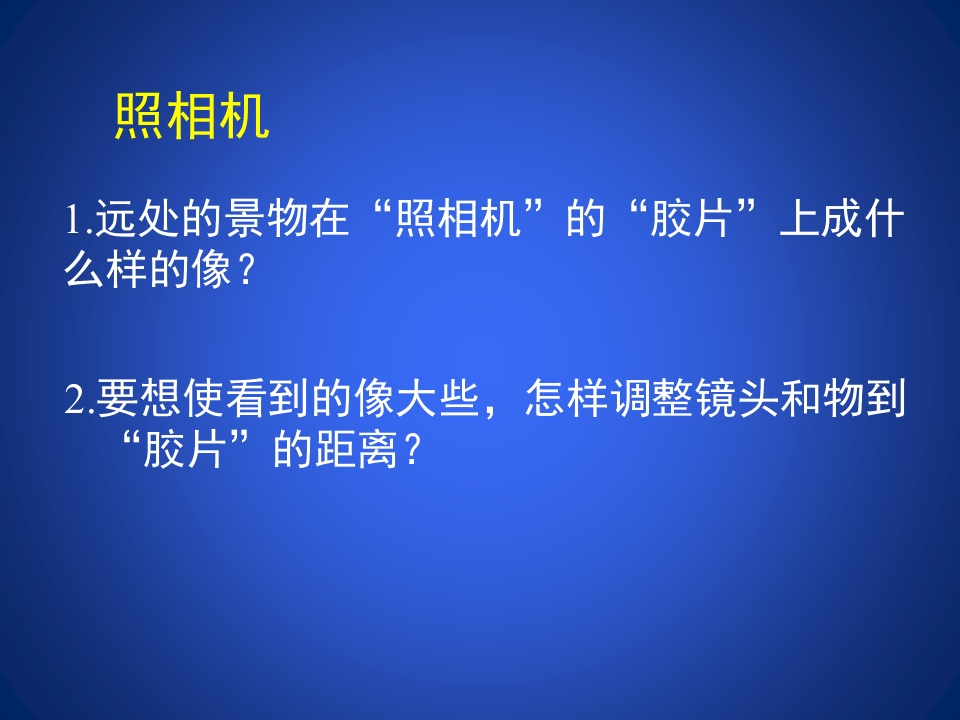 照相机

1.远处的景物在“照相机”的“胶片”上成什么样的像？

2.要想使看到的像大些，怎样调整镜头和物到“胶片”的距离？